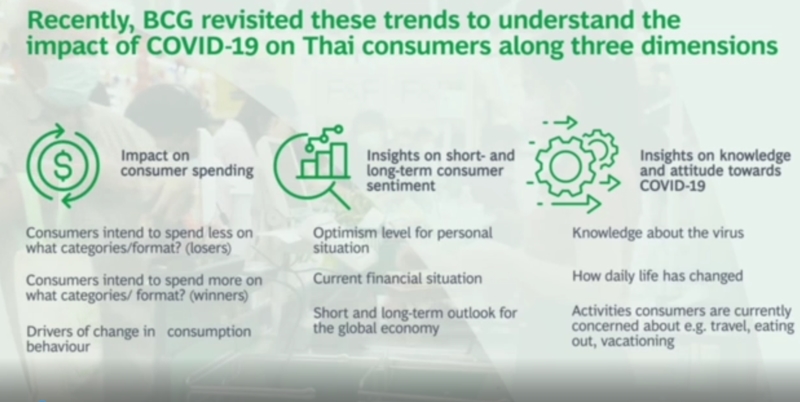 Recently, BCG revisited these trends to understand the impact of COVID-19 on Thai consumers along three dimensions

Impact on consumer spending

Consumers intend to spend less on what categories/format? (losers)

Consumers intend to spend more on what categories/ format? (winners)

Drivers of change in consumption behaviour

Insights on short- and long-term consumer sentiment

Optimism level for personal situation

Current financial situation

Short and long-term outlook for the global economy

Insights on knowledge and attitude towards COVID-19

Knowledge about the virus

How daily life has changed

Activities consumers are currently concerned about e.g. travel, eating out, vacationing